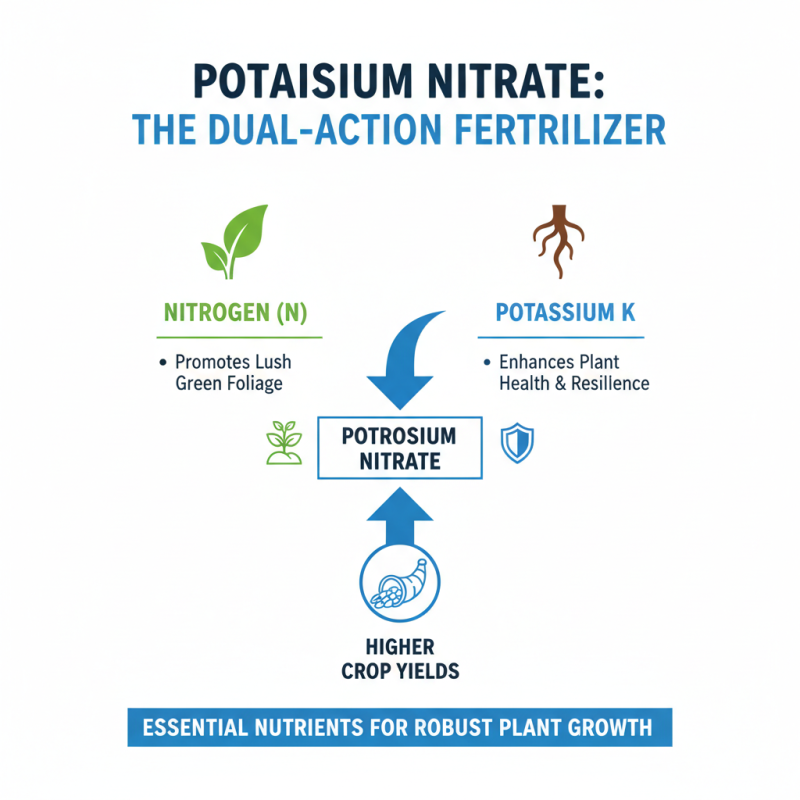 POTAISIUM NITRATE:
THE DUAL-ACTION FERTRILIZER

NITROGEN (N)

• Promotes Lush Green Foliage

POTASSIUM K

• Enhances Plant Health & Resillence

POTROSIUM NITRATE

HIGHER CROP YIELDS

ESSENTIAL NUTRIENTS FOR ROBUST PLANT GROWTH